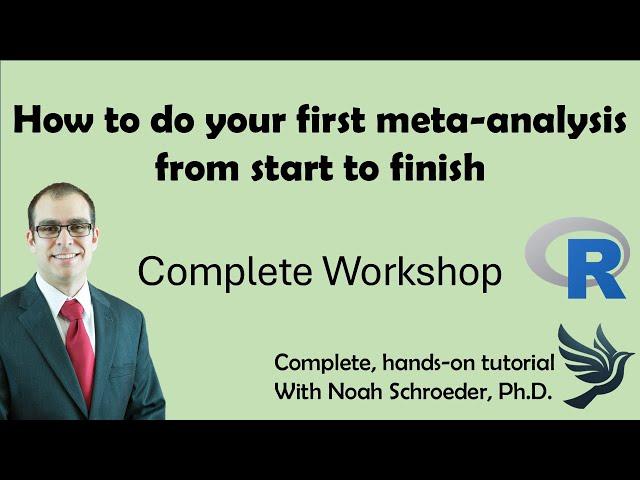 How to do your first meta-analysis from start to finish

Complete Workshop

R

Complete, hands-on tutorial
With Noah Schroeder, Ph.D.